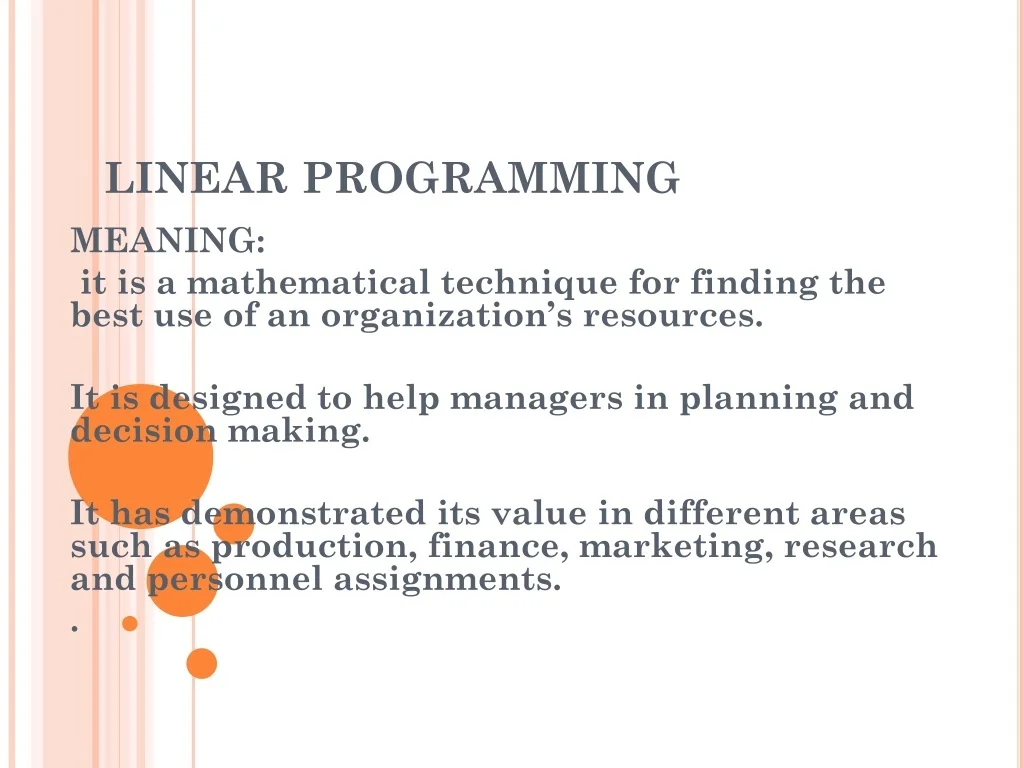 LINEAR PROGRAMMING

MEANING:

it is a mathematical technique for finding the best use of an organization’s resources.

It is designed to help managers in planning and decision making.

It has demonstrated its value in different areas such as production, finance, marketing, research and personnel assignments.

.